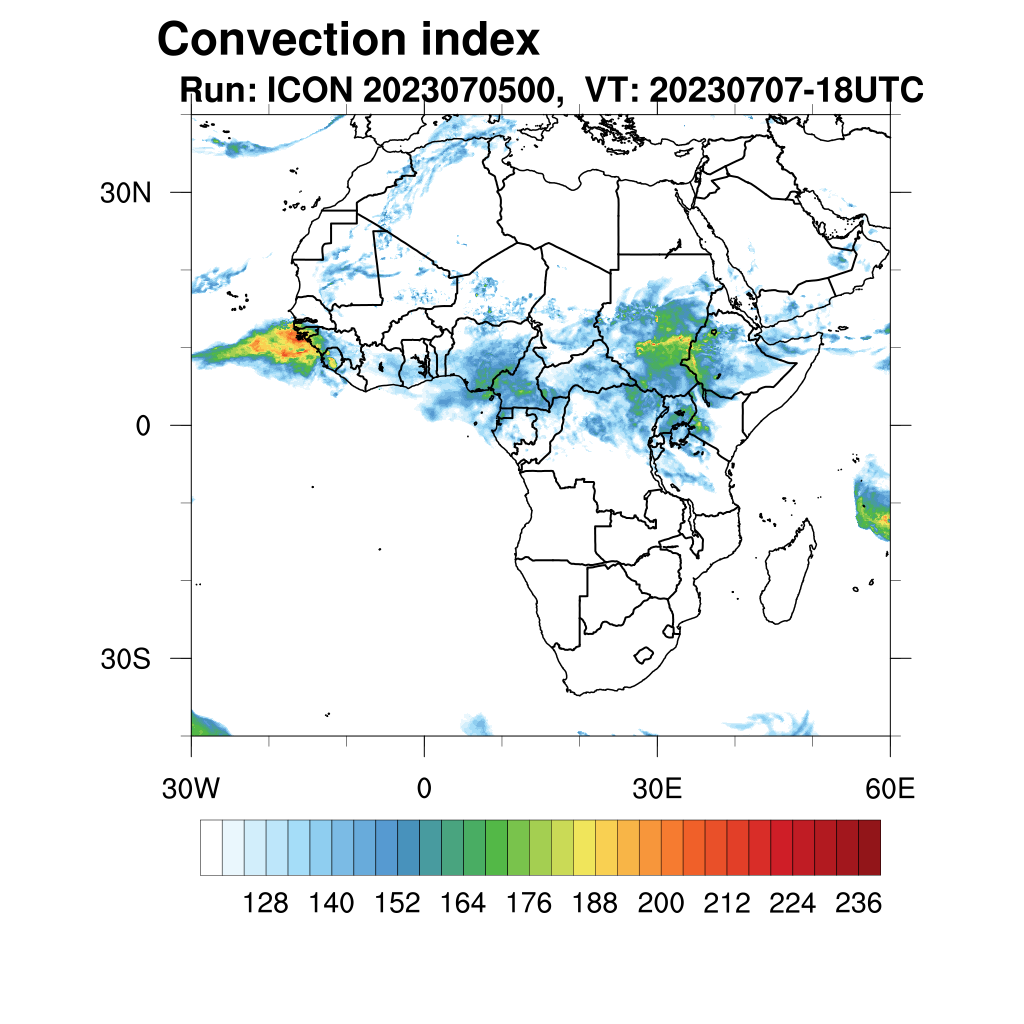 Convection index
Run: ICON 2023070500, VT: 20230707-18UTC

30N
0
30S

30W
0
30E
60E

128 140 152 164 176 188 200 212 224 236